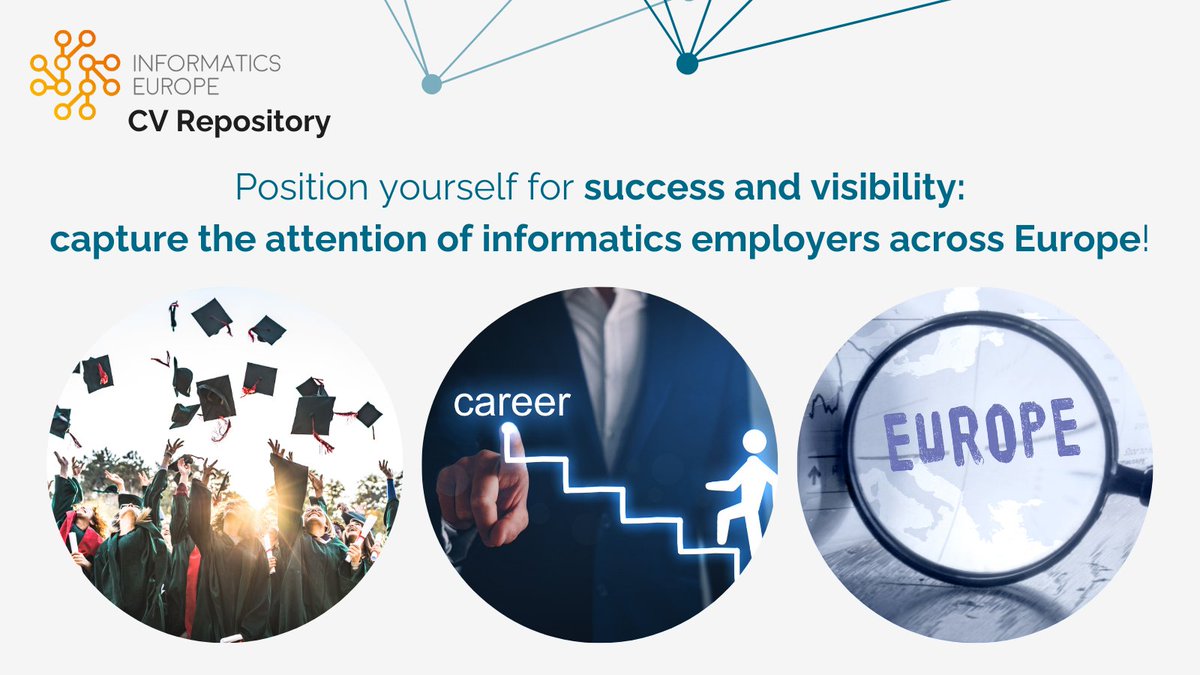 INFORMATICS EUROPE
CV Repository

Position yourself for success and visibility: capture the attention of informatics employers across Europe!

career

EUROPE